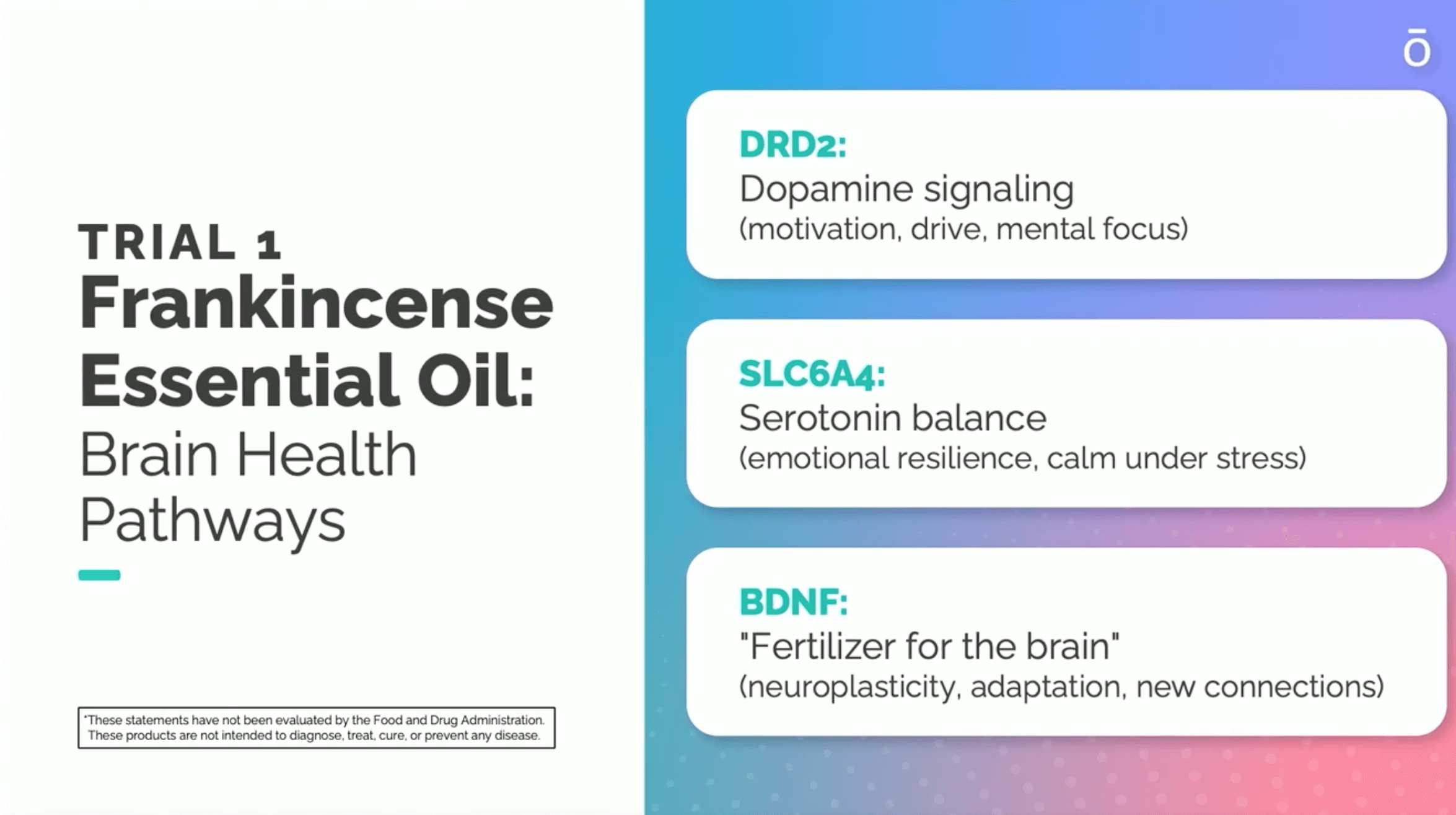 TRIAL 1
Frankincense Essential Oil:
Brain Health Pathways

*These statements have not been evaluated by the Food and Drug Administration. These products are not intended to diagnose, treat, cure, or prevent any disease.

ō

DRD2:
Dopamine signaling
(motivation, drive, mental focus)

SLC6A4:
Serotonin balance
(emotional resilience, calm under stress)

BDNF:
"Fertilizer for the brain"
(neuroplasticity, adaptation, new connections)